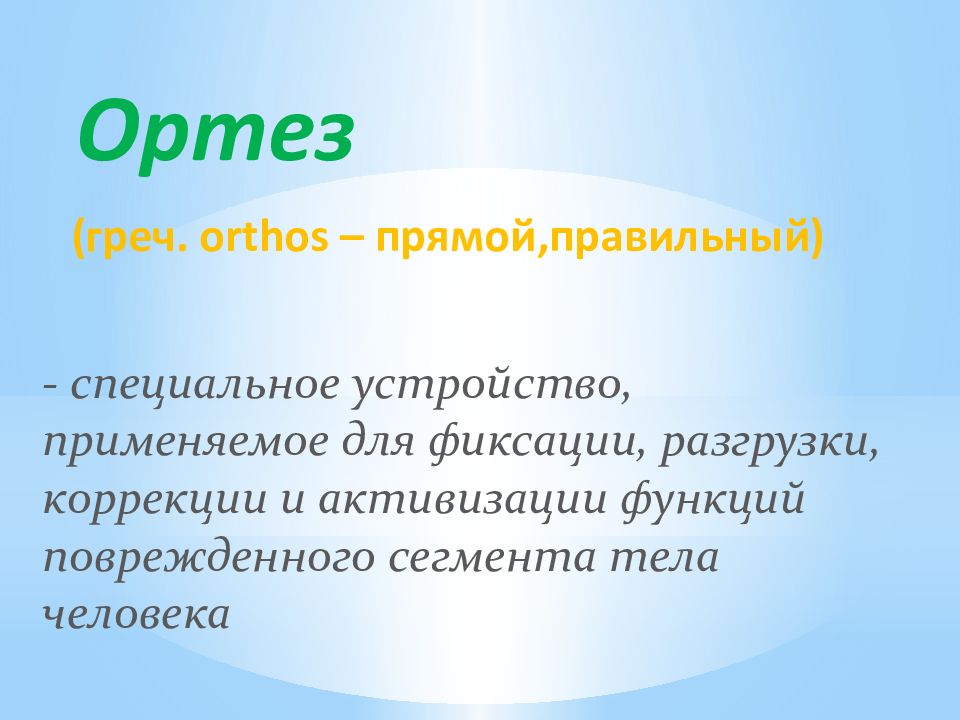 Ортез

(греч. orthos – прямой,правильный)

- специальное устройство, применяемое для фиксации, разгрузки, коррекции и активизации функций поврежденного сегмента тела человека